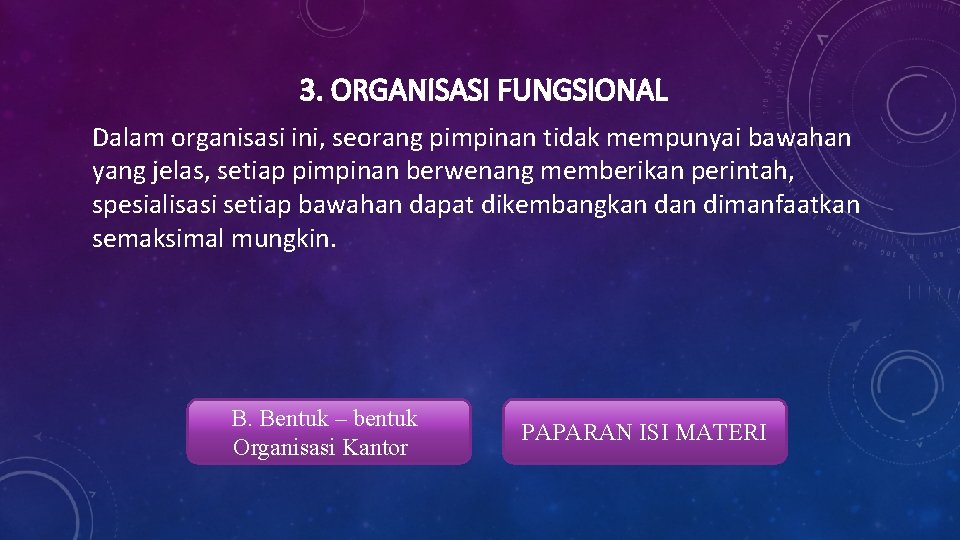 3. ORGANISASI FUNGSIONAL

Dalam organisasi ini, seorang pimpinan tidak mempunyai bawahan yang jelas, setiap pimpinan berwenang memberikan perintah, spesialisasi setiap bawahan dapat dikembangkan dan dimanfaatkan semaksimal mungkin.

B. Bentuk – bentuk Organisasi Kantor

PAPARAN ISI MATERI